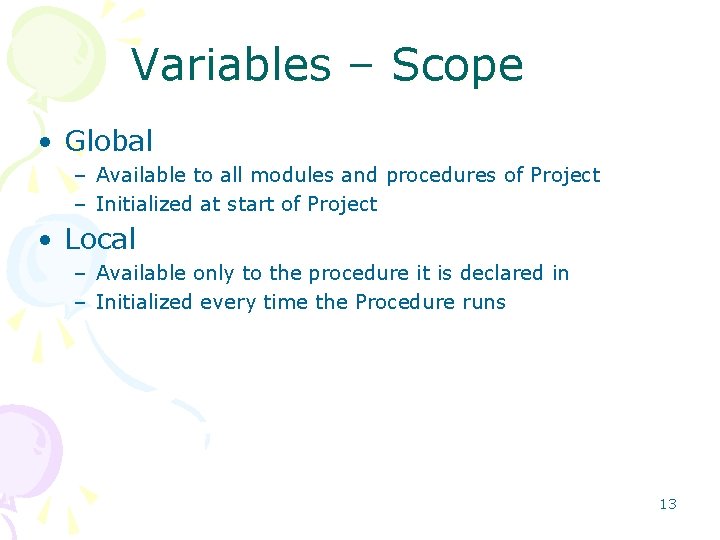 Variables – Scope

• Global
  – Available to all modules and procedures of Project
  – Initialized at start of Project

• Local
  – Available only to the procedure it is declared in
  – Initialized every time the Procedure runs

13